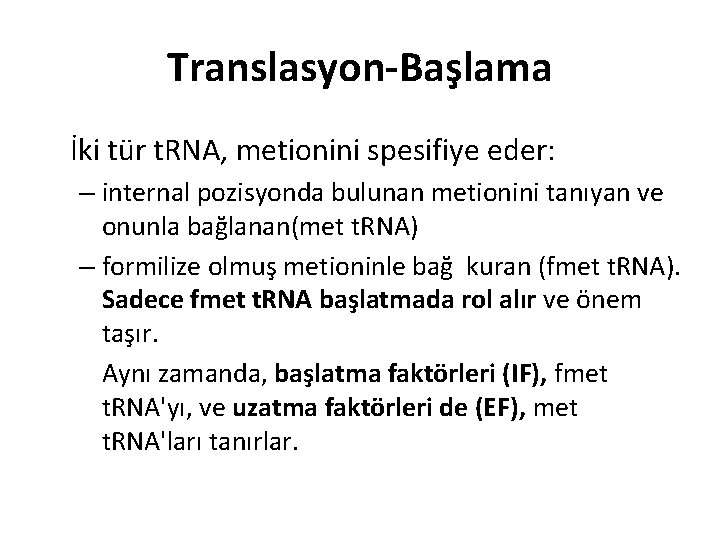 Translasyon-Başlama

İki tür tRNA, metionini spesifiye eder:

– internal pozisyonda bulunan metionini tanıyan ve onunla bağlanan(met tRNA)

– formilize olmuş metioninle bağ kuran (fmet tRNA). Sadece fmet tRNA başlatmada rol alır ve önem taşır.

Aynı zamanda, başlatma faktörleri (IF), fmet tRNA'yı, ve uzatma faktörleri de (EF), met tRNA'ları tanırlar.